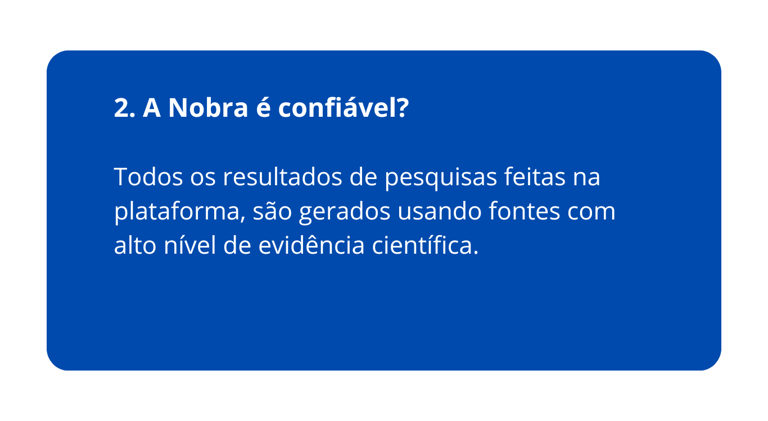 2. A Nobra é confiável?

Todos os resultados de pesquisas feitas na plataforma, são gerados usando fontes com alto nível de evidência científica.